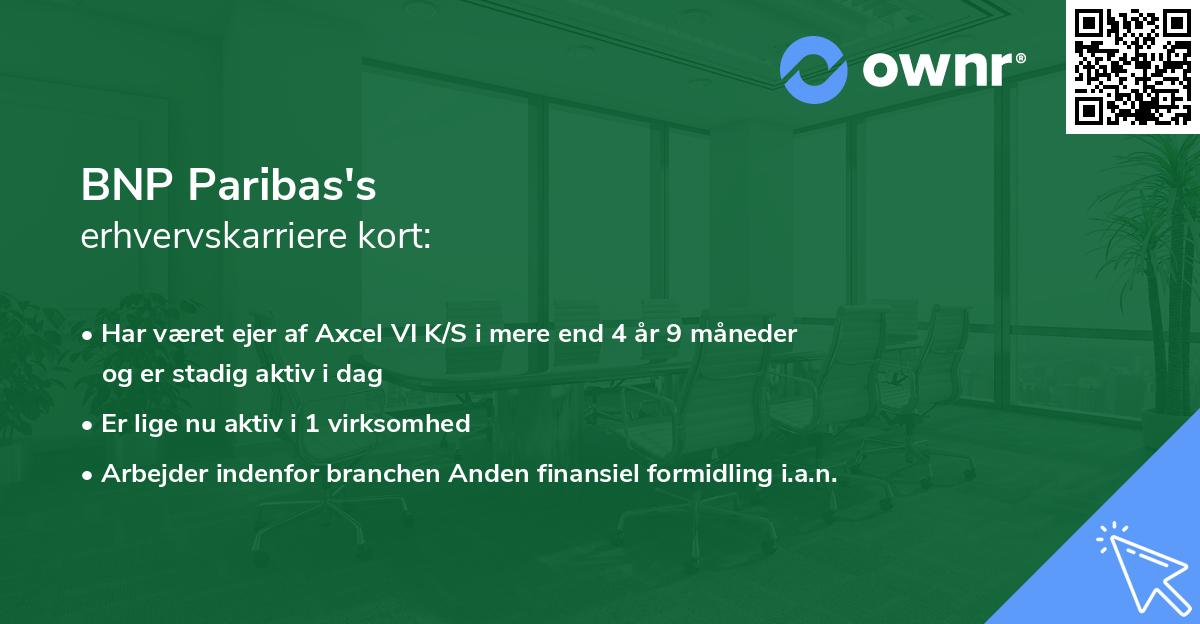 ownr®

BNP Paribas's
erhvervskarriere kort:

• Har været ejer af Axcel VI K/S i mere end 4 år 9 måneder og er stadig aktiv i dag
• Er lige nu aktiv i 1 virksomhed
• Arbejder indenfor branchen Anden finansiel formidling i.a.n.